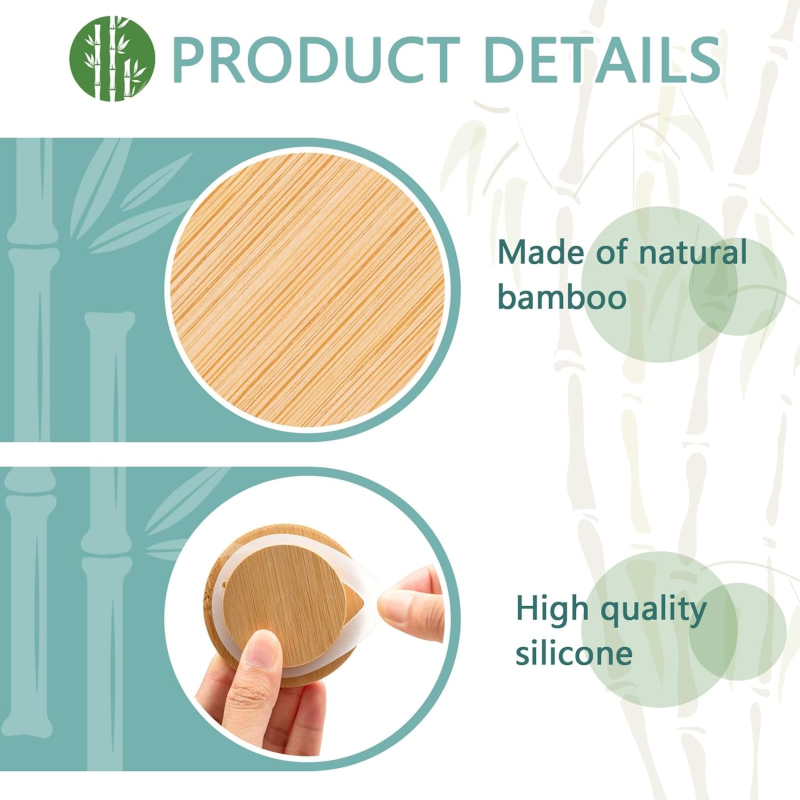 PRODUCT DETAILS

Made of natural bamboo

High quality silicone